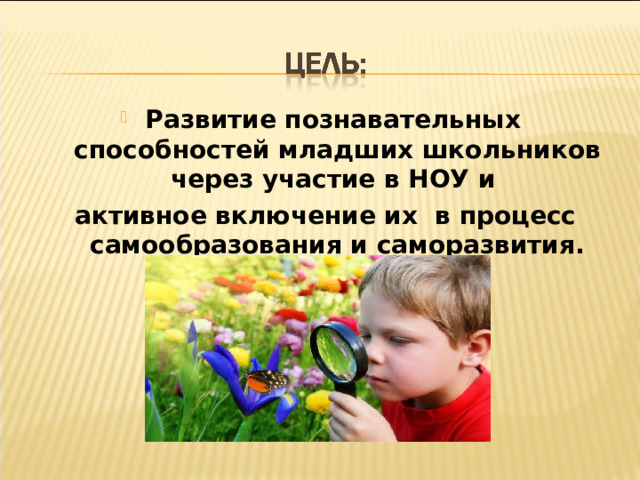 ЦЕЛЬ:

Развитие познавательных способностей младших школьников через участие в НОУ и

активное включение их в процесс самообразования и саморазвития.